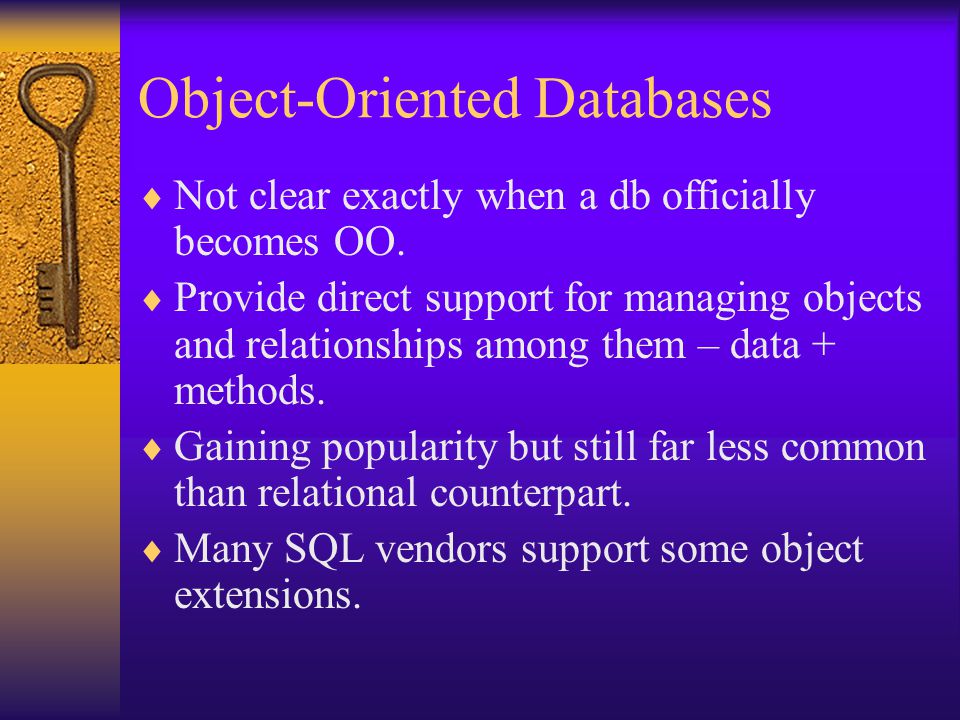 Object-Oriented Databases

♦ Not clear exactly when a db officially becomes OO.

♦ Provide direct support for managing objects and relationships among them – data + methods.

♦ Gaining popularity but still far less common than relational counterpart.

♦ Many SQL vendors support some object extensions.